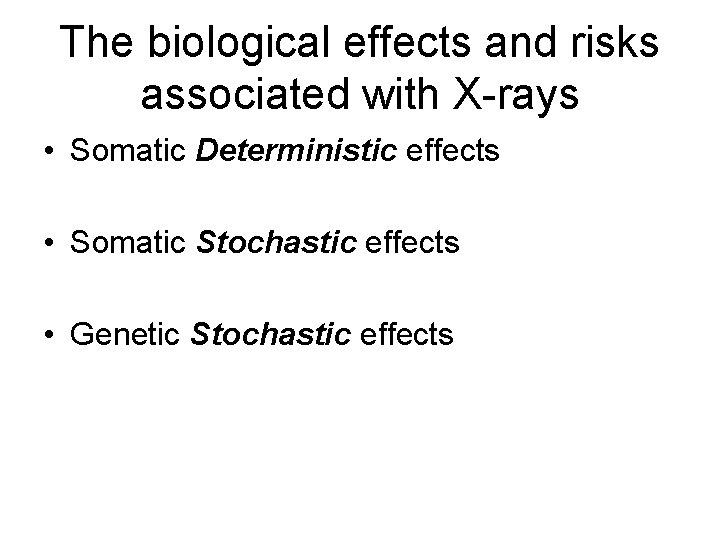 The biological effects and risks associated with X-rays

• Somatic Deterministic effects

• Somatic Stochastic effects

• Genetic Stochastic effects